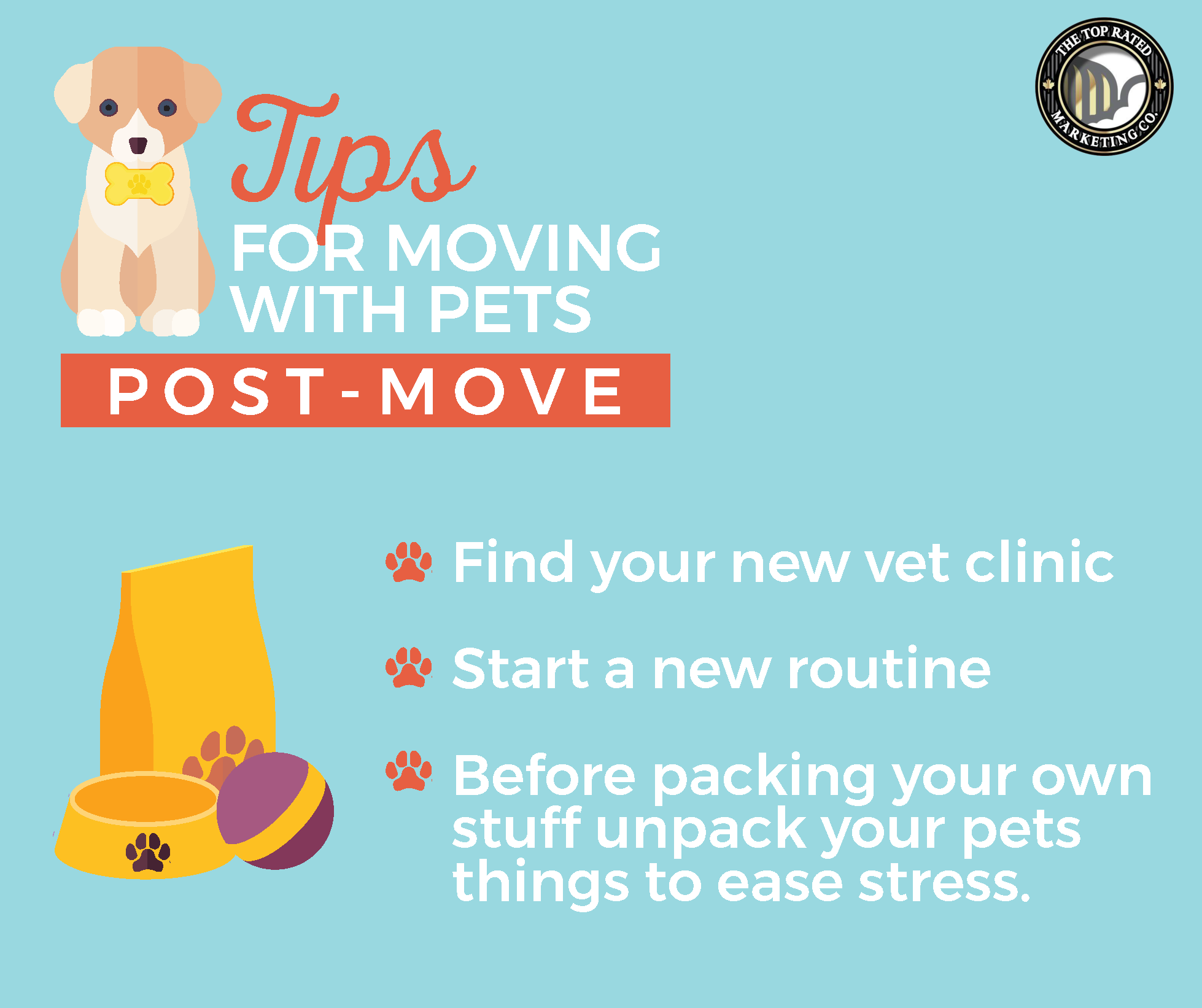 THE TOP RATED MARKETING CO.

Tips
FOR MOVING WITH PETS

POST-MOVE

Find your new vet clinic

Start a new routine

Before packing your own stuff unpack your pets things to ease stress.